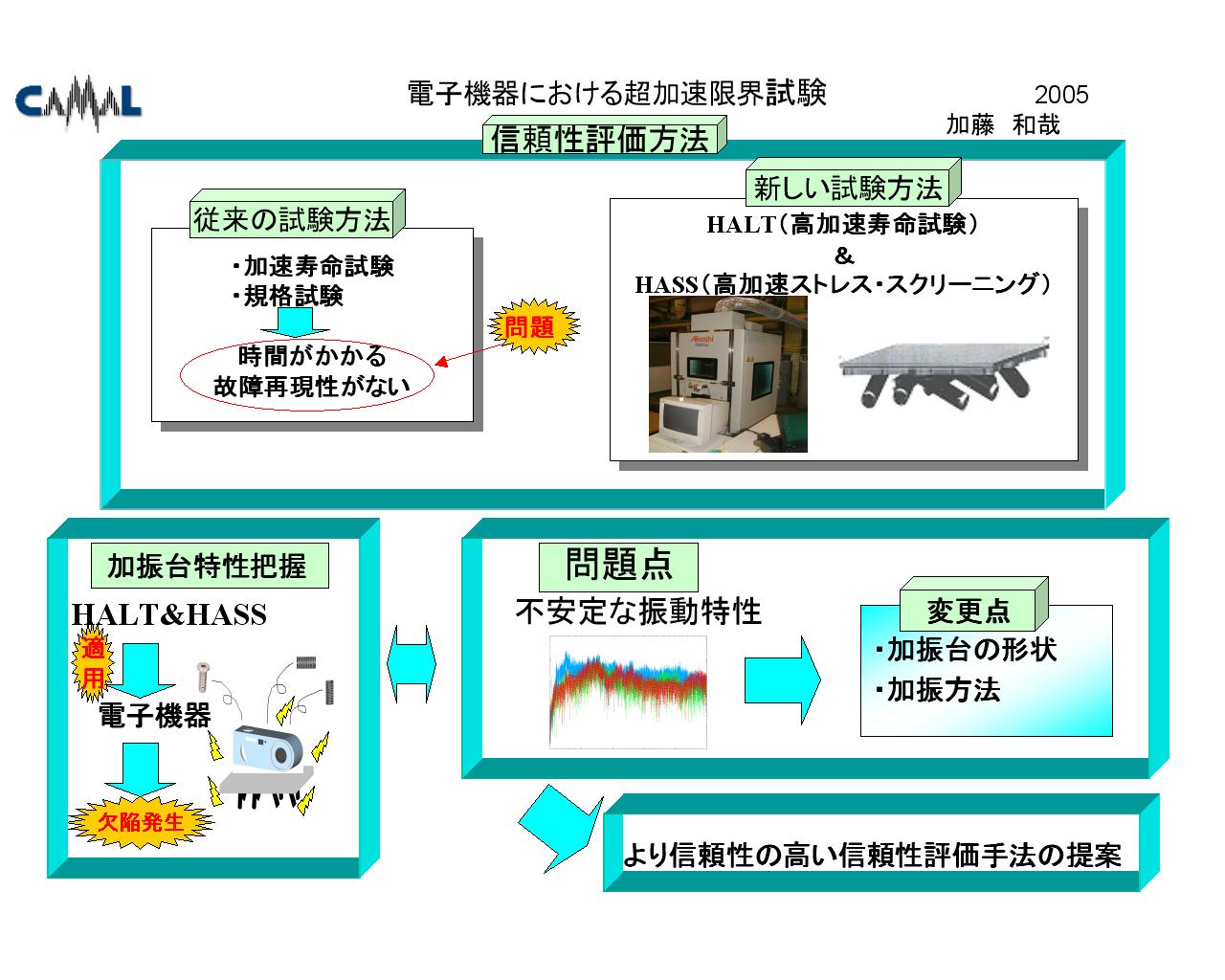 CAMAL

電子機器における超加速限界試験

2005

加藤　和哉

信頼性評価方法

従来の試験方法

・加速寿命試験
・規格試験

時間がかかる
故障再現性がない

問題

新しい試験方法

HALT（高加速寿命試験）
&
HASS（高加速ストレス・スクリーニング）

Akashi

加振台特性把握

HALT&HASS

適用

電子機器

欠陥発生

問題点

不安定な振動特性

変更点

・加振台の形状
・加振方法

より信頼性の高い信頼性評価手法の提案